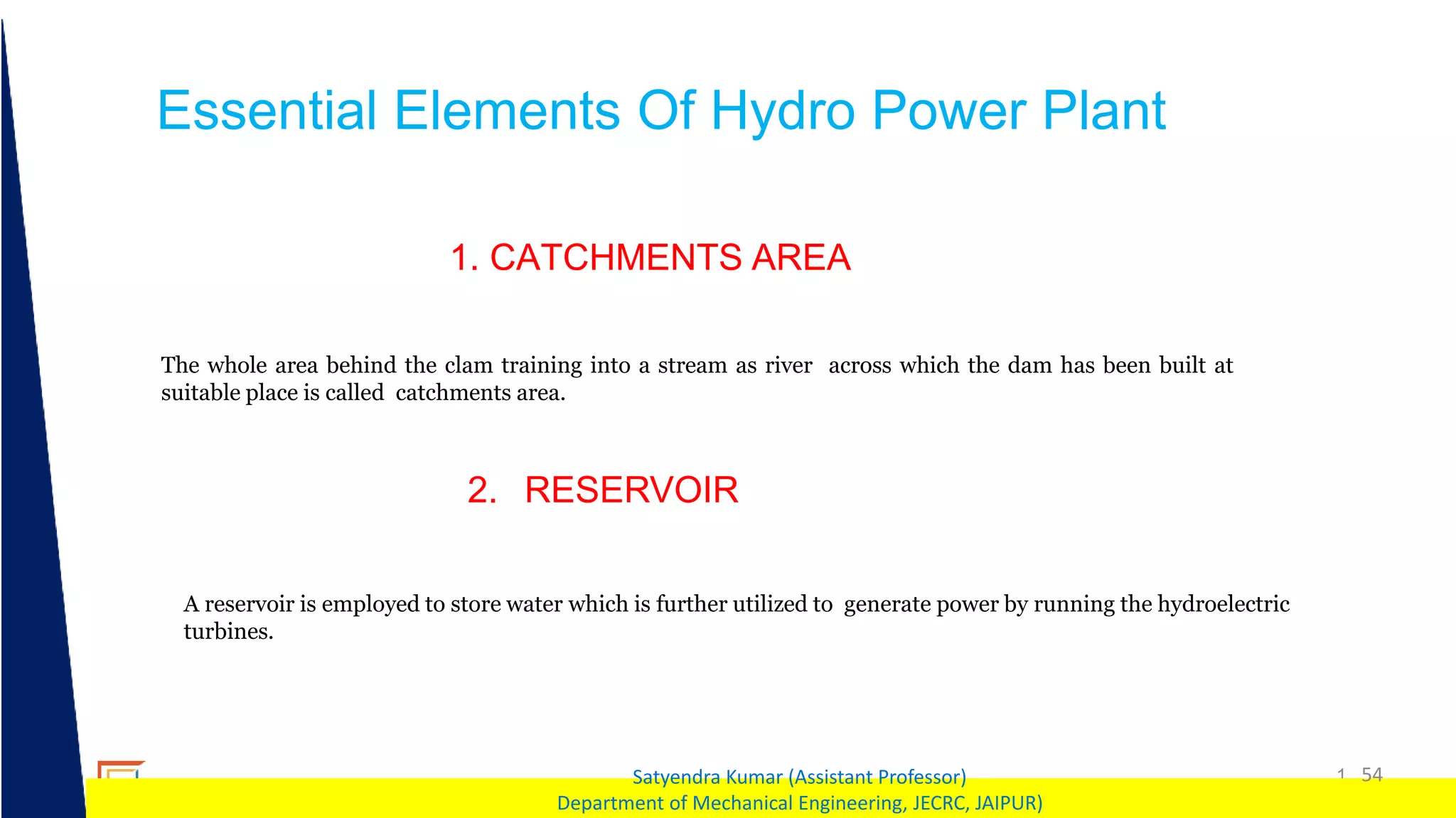 Essential Elements Of Hydro Power Plant

1. CATCHMENTS AREA

The whole area behind the clam training into a stream as river across which the dam has been built at suitable place is called catchments area.

2. RESERVOIR

A reservoir is employed to store water which is further utilized to generate power by running the hydroelectric turbines.

Satyendra Kumar (Assistant Professor)
Department of Mechanical Engineering, JECRC, JAIPUR)

1 54